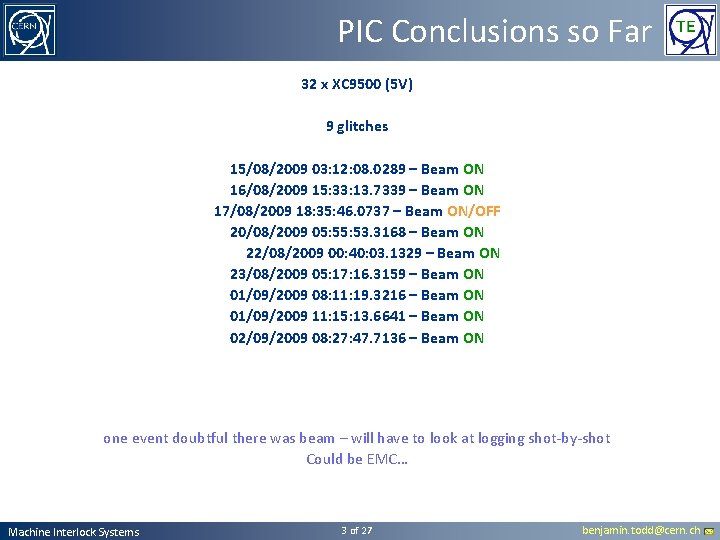 CERN

PIC Conclusions so Far

TE

32 x XC9500 (5V)

9 glitches

15/08/2009 03:12:08.0289 – Beam ON
16/08/2009 15:33:13.7339 – Beam ON
17/08/2009 18:35:46.0737 – Beam ON/OFF
20/08/2009 05:55:53.3168 – Beam ON
22/08/2009 00:40:03.1329 – Beam ON
23/08/2009 05:17:16.3159 – Beam ON
01/09/2009 08:11:19.3216 – Beam ON
01/09/2009 11:15:13.6641 – Beam ON
02/09/2009 08:27:47.7136 – Beam ON

one event doubtful there was beam – will have to look at logging shot-by-shot
Could be EMC...

Machine Interlock Systems

3 of 27

benjamin.todd@cern.ch